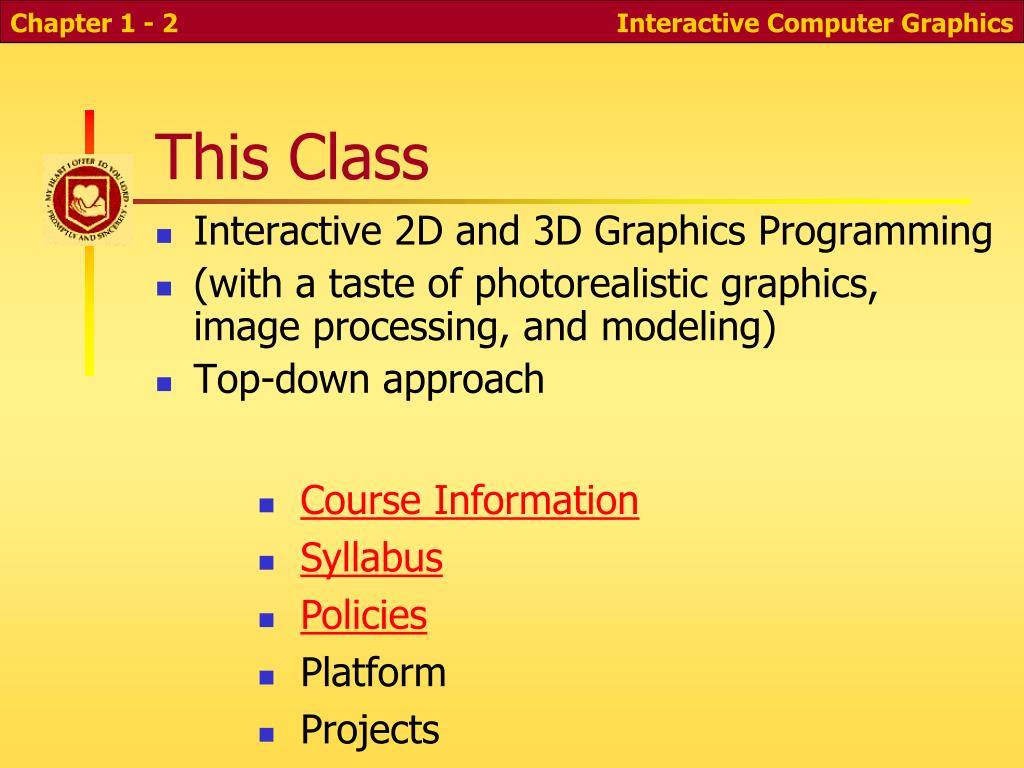 Chapter 1 - 2

Interactive Computer Graphics

MY HEART I OFFER TO YOU LORD PROMPTLY AND SINCERELY

This Class

- Interactive 2D and 3D Graphics Programming
- (with a taste of photorealistic graphics, image processing, and modeling)
- Top-down approach

- Course Information
- Syllabus
- Policies
- Platform
- Projects